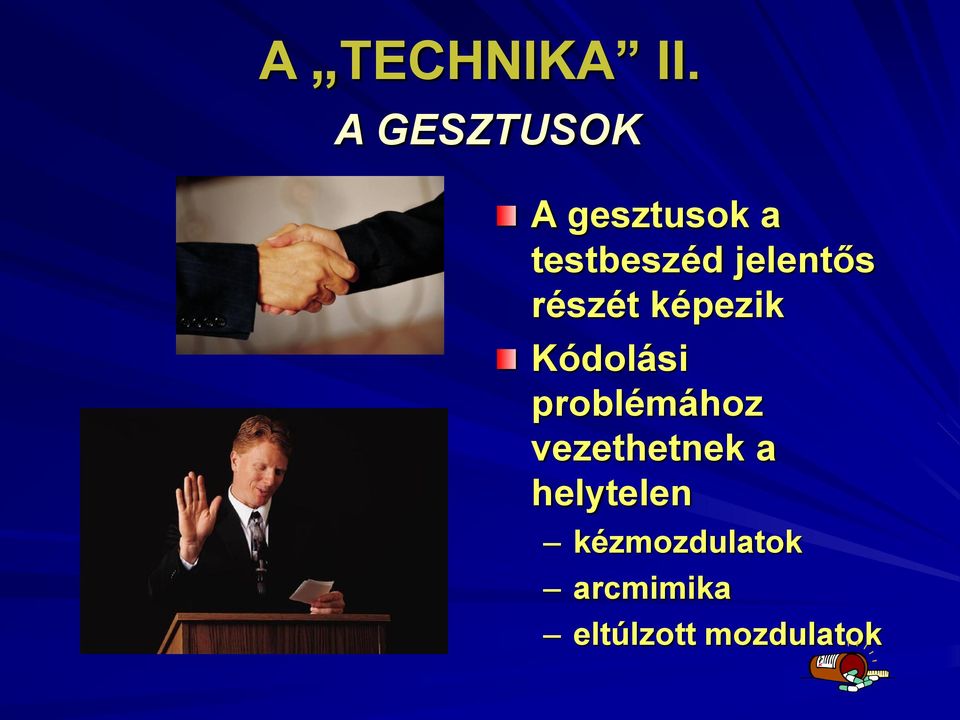 A „TECHNIKA” II.
A GESZTUSOK

A gesztusok a testbeszéd jelentős részét képezik

Kódolási problémához vezethetnek a helytelen
– kézmozdulatok
– arcmimika
– eltúlzott mozdulatok